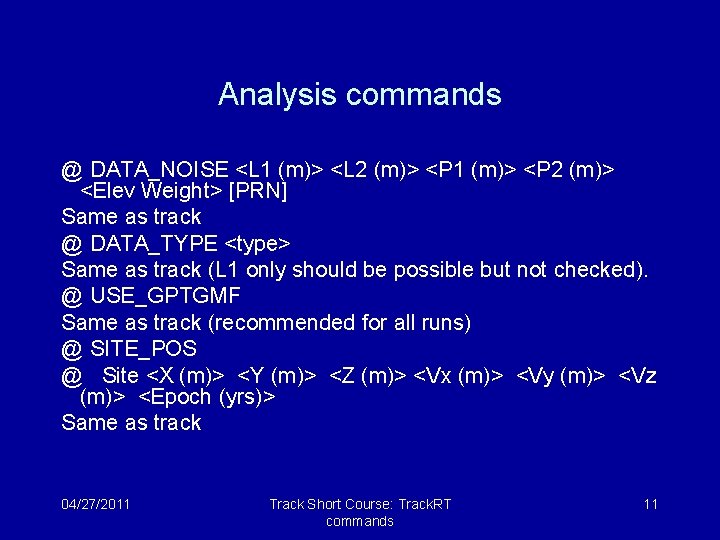 Analysis commands

@ DATA_NOISE <L1 (m)> <L2 (m)> <P1 (m)> <P2 (m)> <Elev Weight> [PRN]

Same as track

@ DATA_TYPE <type>

Same as track (L1 only should be possible but not checked).

@ USE_GPTGMF

Same as track (recommended for all runs)

@ SITE_POS

@ Site <X (m)> <Y (m)> <Z (m)> <Vx (m)> <Vy (m)> <Vz (m)> <Epoch (yrs)>

Same as track

04/27/2011

Track Short Course: TrackRT commands

11